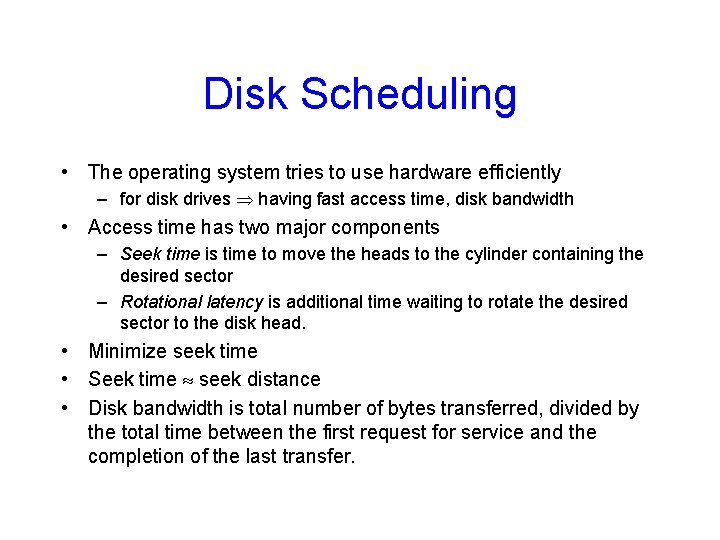 Disk Scheduling

• The operating system tries to use hardware efficiently
– for disk drives $\Rightarrow$ having fast access time, disk bandwidth

• Access time has two major components
– Seek time is time to move the heads to the cylinder containing the desired sector
– Rotational latency is additional time waiting to rotate the desired sector to the disk head.

• Minimize seek time

• Seek time $\approx$ seek distance

• Disk bandwidth is total number of bytes transferred, divided by the total time between the first request for service and the completion of the last transfer.